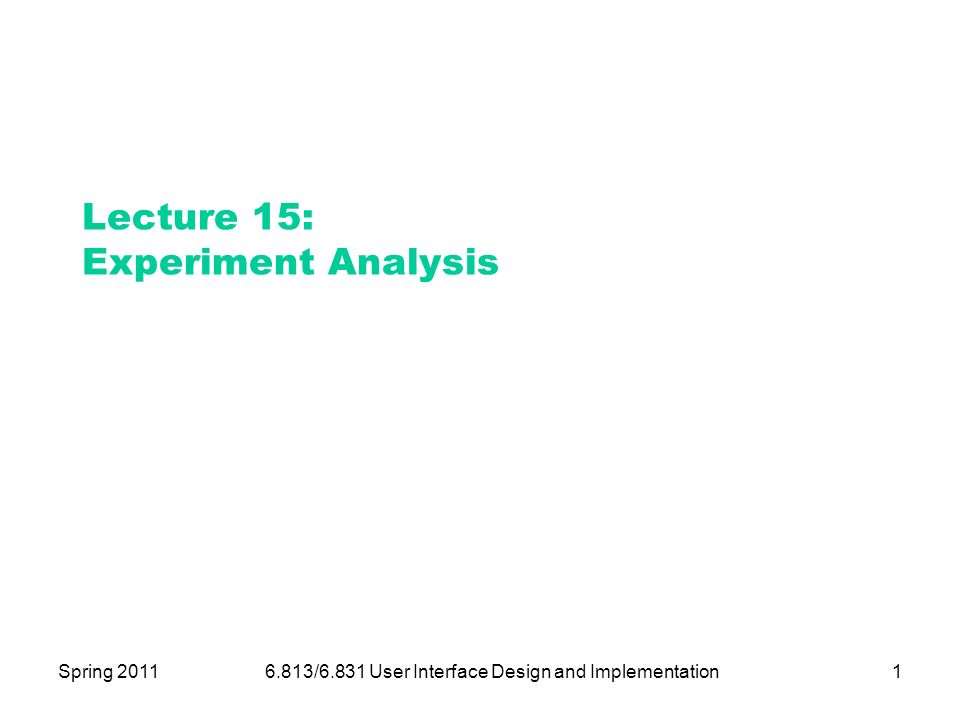 Lecture 15:
Experiment Analysis

Spring 2011 6.813/6.831 User Interface Design and Implementation 1